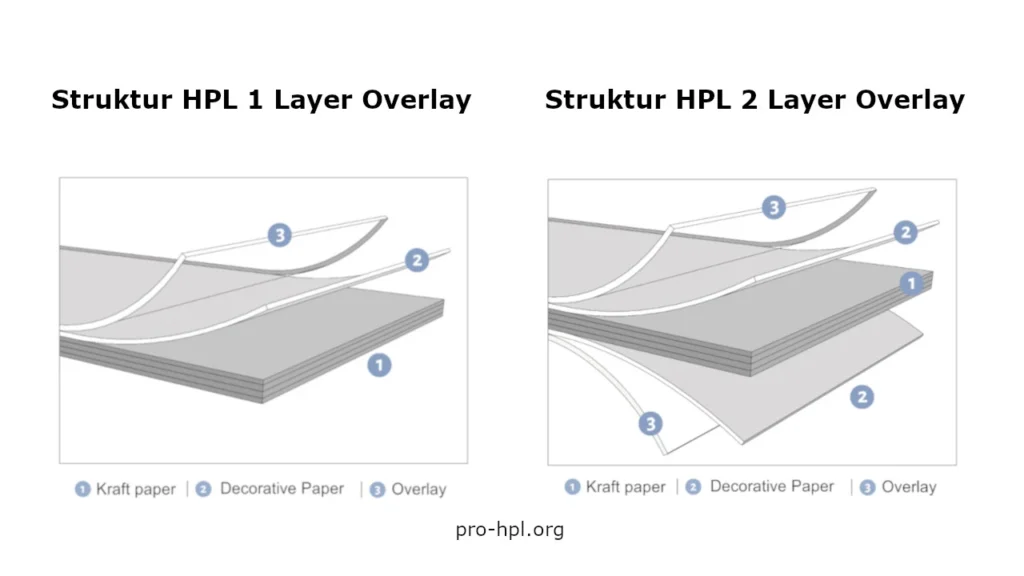 Struktur HPL 1 Layer Overlay

3
2
1

1 Kraft paper | 2 Decorative Paper | 3 Overlay

Struktur HPL 2 Layer Overlay

3
2
1
2
3

1 Kraft paper | 2 Decorative Paper | 3 Overlay

pro-hpl.org